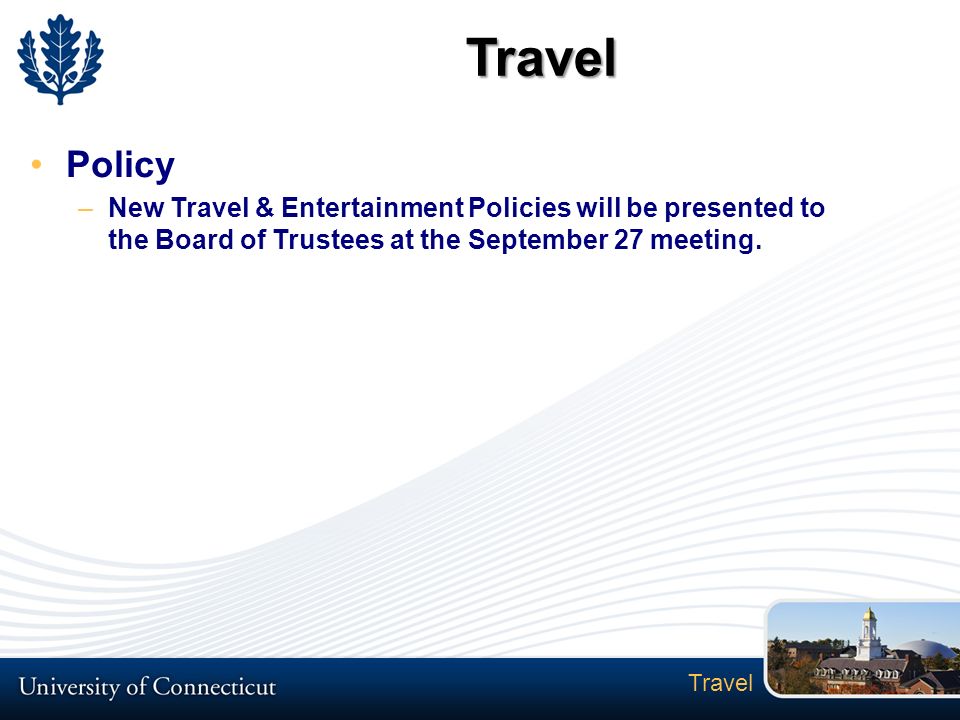 Travel

• Policy
– New Travel & Entertainment Policies will be presented to the Board of Trustees at the September 27 meeting.

University of Connecticut

Travel